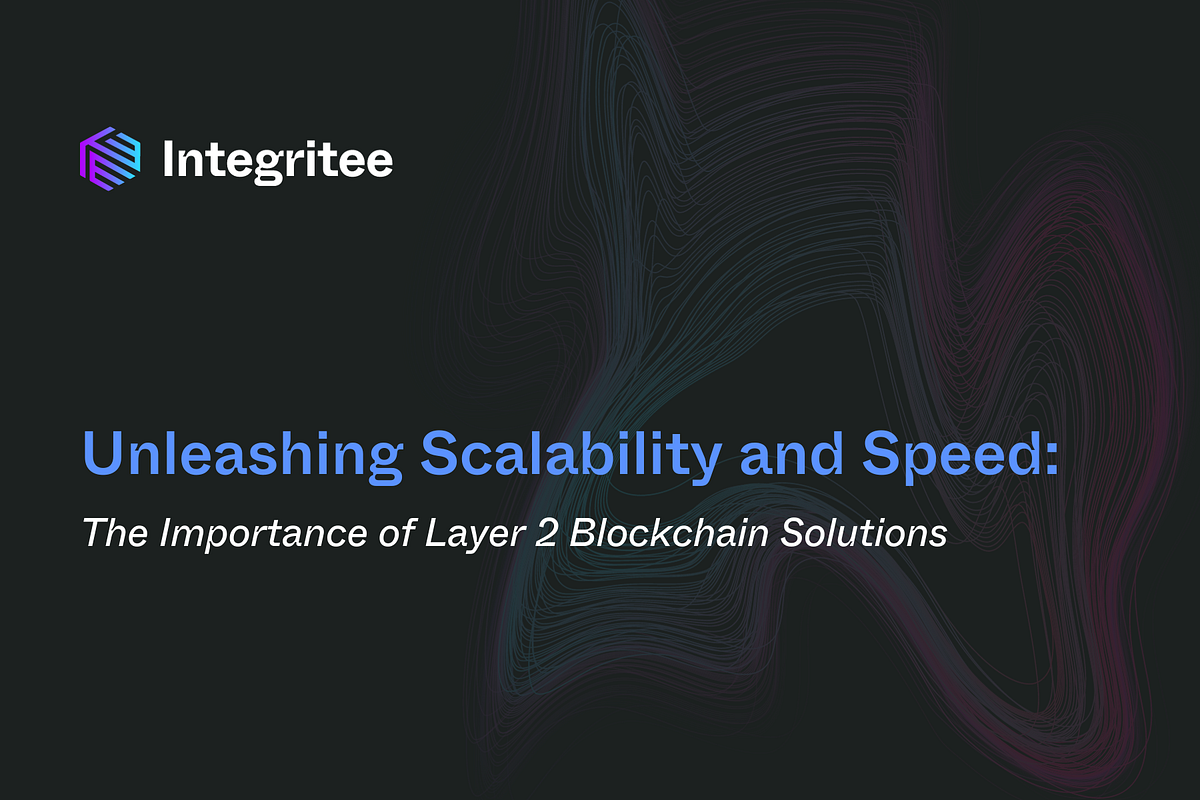 Integritee

Unleashing Scalability and Speed:

The Importance of Layer 2 Blockchain Solutions